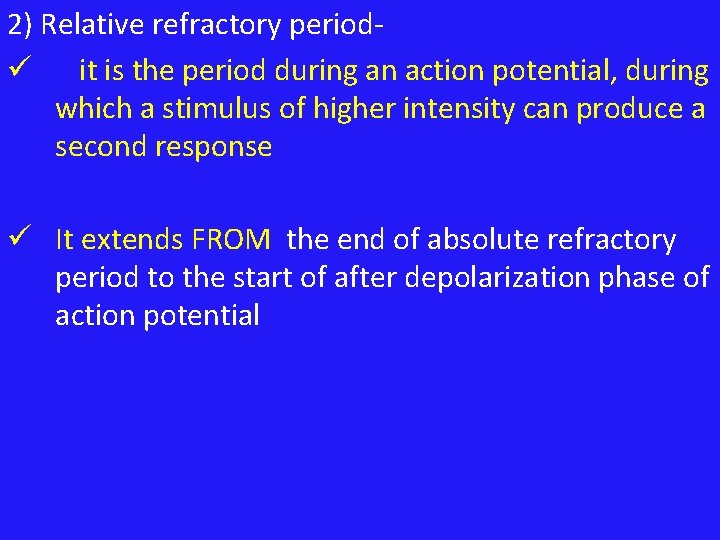 2) Relative refractory period-

✓ it is the period during an action potential, during which a stimulus of higher intensity can produce a second response

✓ It extends FROM the end of absolute refractory period to the start of after depolarization phase of action potential